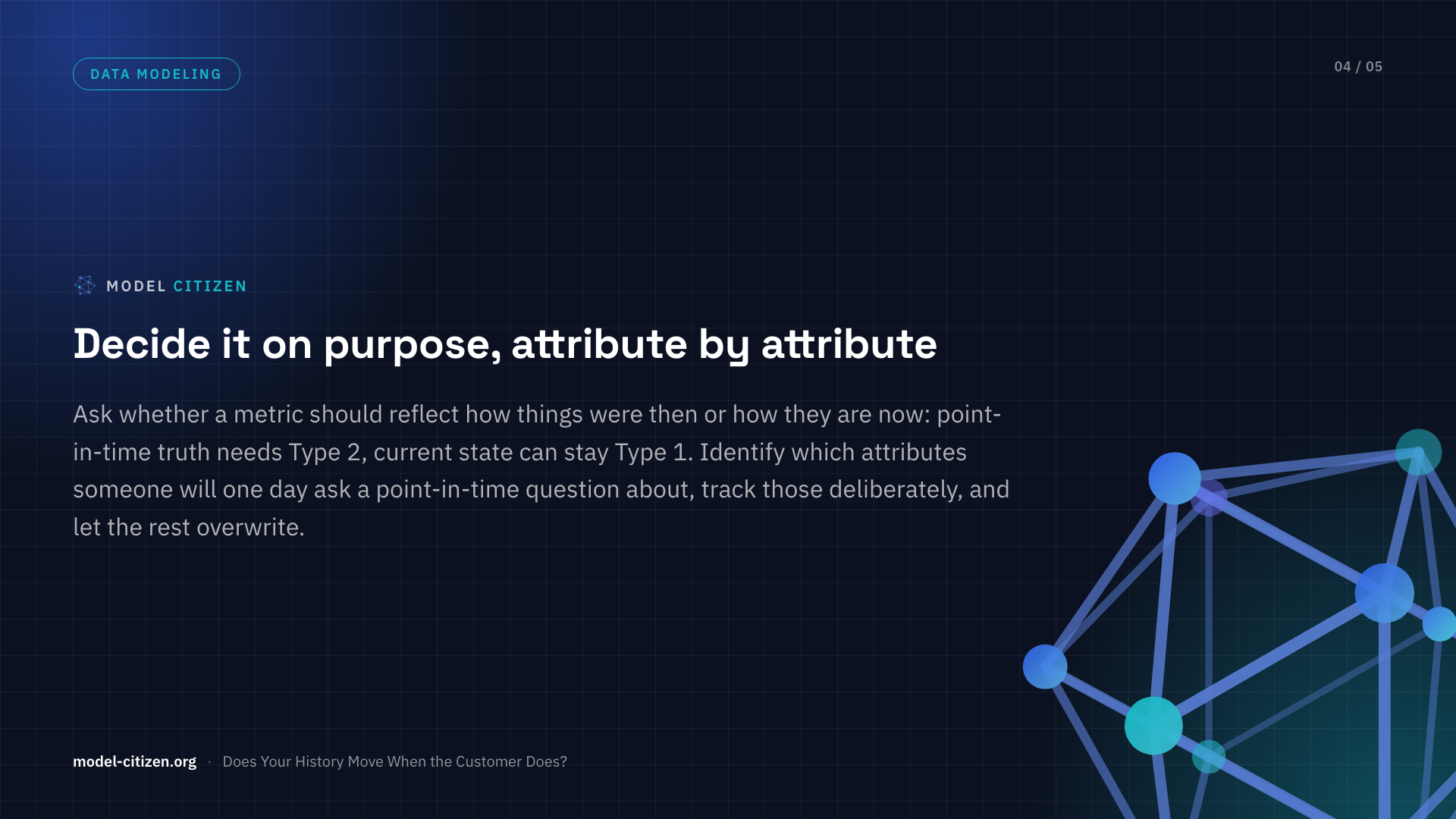 DATA MODELING

04 / 05

MODEL CITIZEN

Decide it on purpose, attribute by attribute

Ask whether a metric should reflect how things were then or how they are now: point-in-time truth needs Type 2, current state can stay Type 1. Identify which attributes someone will one day ask a point-in-time question about, track those deliberately, and let the rest overwrite.

model-citizen.org · Does Your History Move When the Customer Does?